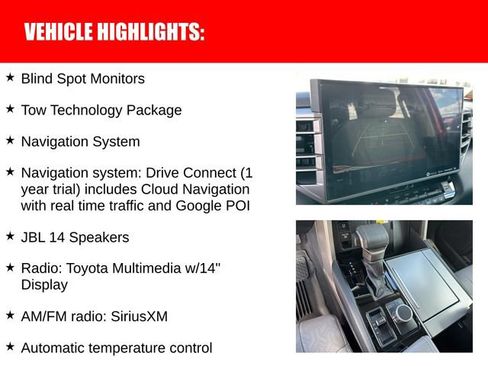 VEHICLE HIGHLIGHTS:

★ Blind Spot Monitors

★ Tow Technology Package

★ Navigation System

★ Navigation system: Drive Connect (1 year trial) includes Cloud Navigation with real time traffic and Google POI

★ JBL 14 Speakers

★ Radio: Toyota Multimedia w/14" Display

★ AM/FM radio: SiriusXM

★ Automatic temperature control